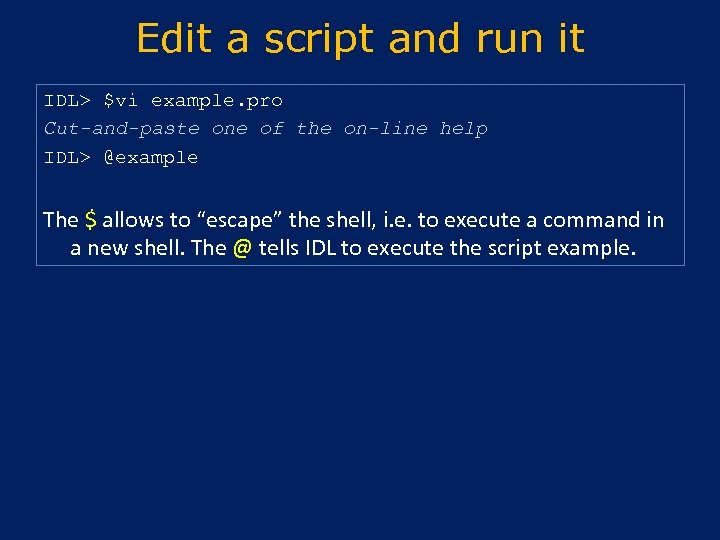 Edit a script and run it

IDL> $vi example.pro

Cut-and-paste one of the on-line help

IDL> @example

The $ allows to “escape” the shell, i.e. to execute a command in a new shell. The @ tells IDL to execute the script example.